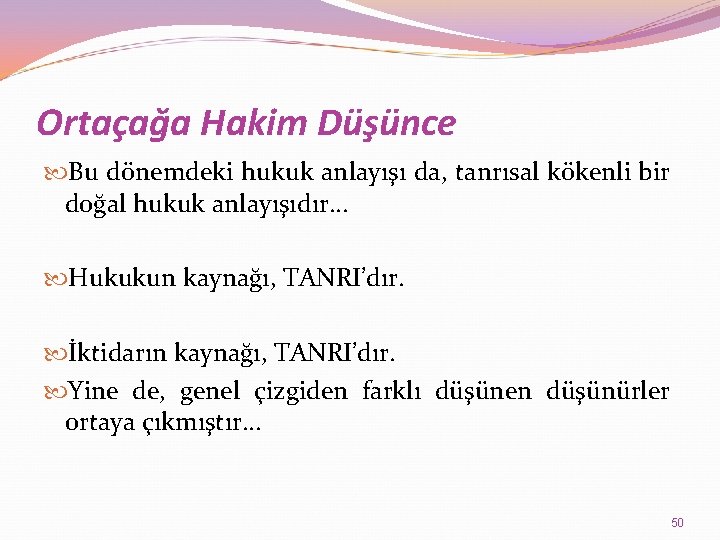 Ortaçağa Hakim Düşünce

Bu dönemdeki hukuk anlayışı da, tanrısal kökenli bir doğal hukuk anlayışıdır…

Hukukun kaynağı, TANRI'dır.

İktidarın kaynağı, TANRI'dır.

Yine de, genel çizgiden farklı düşünen düşünürler ortaya çıkmıştır…

50